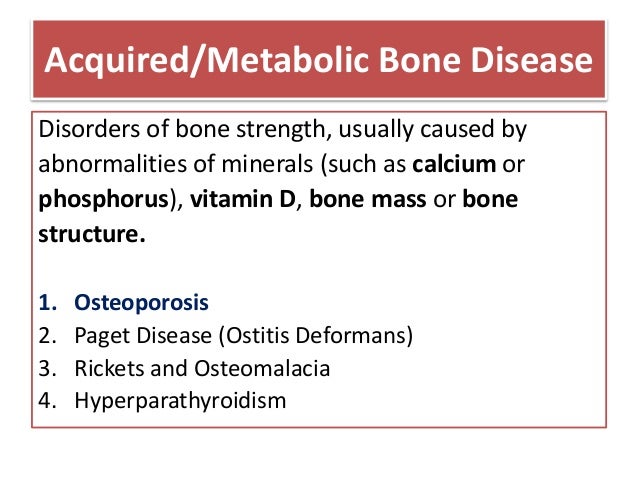 Acquired/Metabolic Bone Disease

Disorders of bone strength, usually caused by abnormalities of minerals (such as calcium or phosphorus), vitamin D, bone mass or bone structure.

1. Osteoporosis
2. Paget Disease (Ostitis Deformans)
3. Rickets and Osteomalacia
4. Hyperparathyroidism